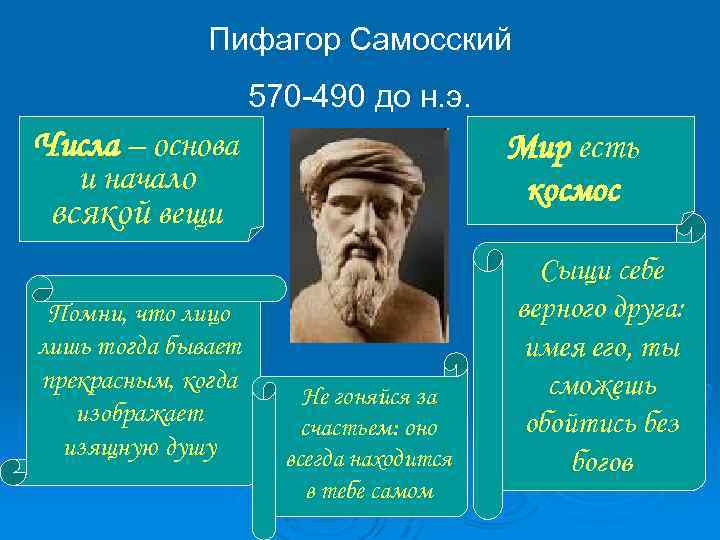 Пифагор Самосский

570-490 до н.э.

Числа – основа и начало всякой вещи

Мир есть космос

Помни, что лицо лишь тогда бывает прекрасным, когда изображает изящную душу

Не гоняйся за счастьем: оно всегда находится в тебе самом

Сыщи себе верного друга: имея его, ты сможешь обойтись без богов